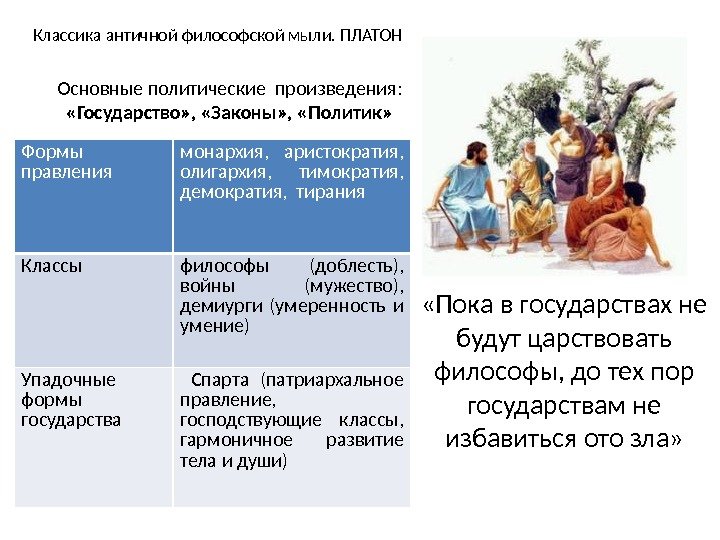 Классика античной философской мыли. ПЛАТОН

Основные политические произведения: «Государство», «Законы», «Политик»

| Формы правления | монархия, аристократия, олигархия, тимократия, демократия, тирания |
|---|---|
| Классы | философы (доблесть), войны (мужество), демиурги (умеренность и умение) |
| Упадочные формы государства | Спарта (патриархальное правление, господствующие классы, гармоничное развитие тела и души) |

«Пока в государствах не будут царствовать философы, до тех пор государствам не избавиться ото зла»